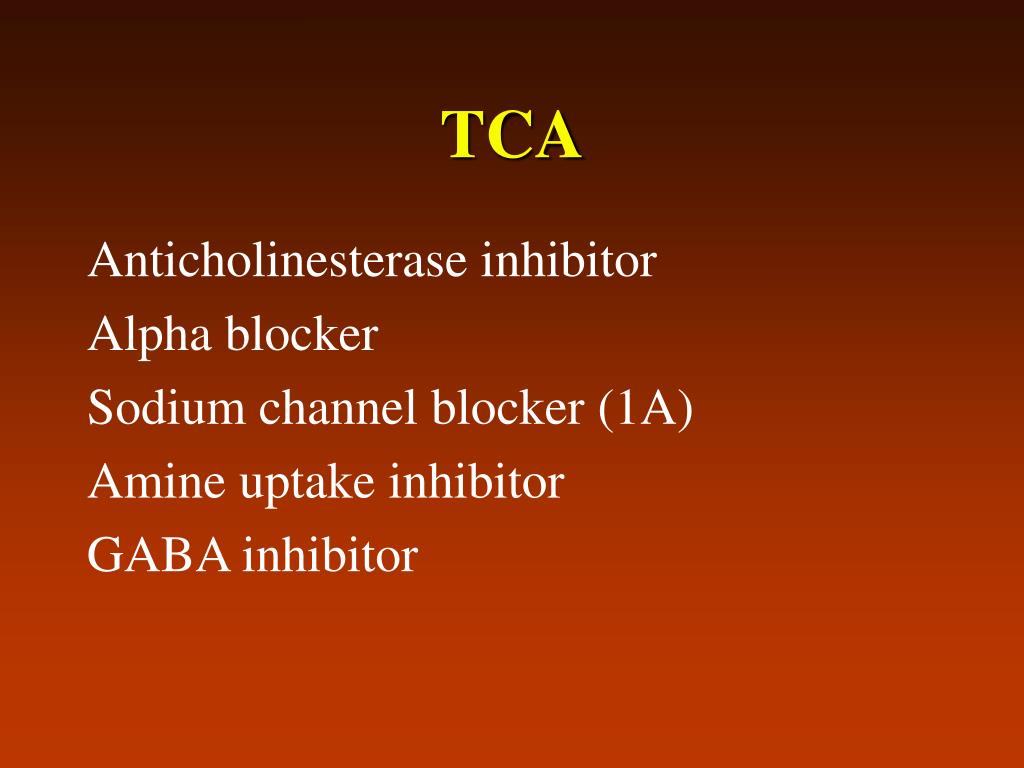 TCA

Anticholinesterase inhibitor
Alpha blocker
Sodium channel blocker (1A)
Amine uptake inhibitor
GABA inhibitor